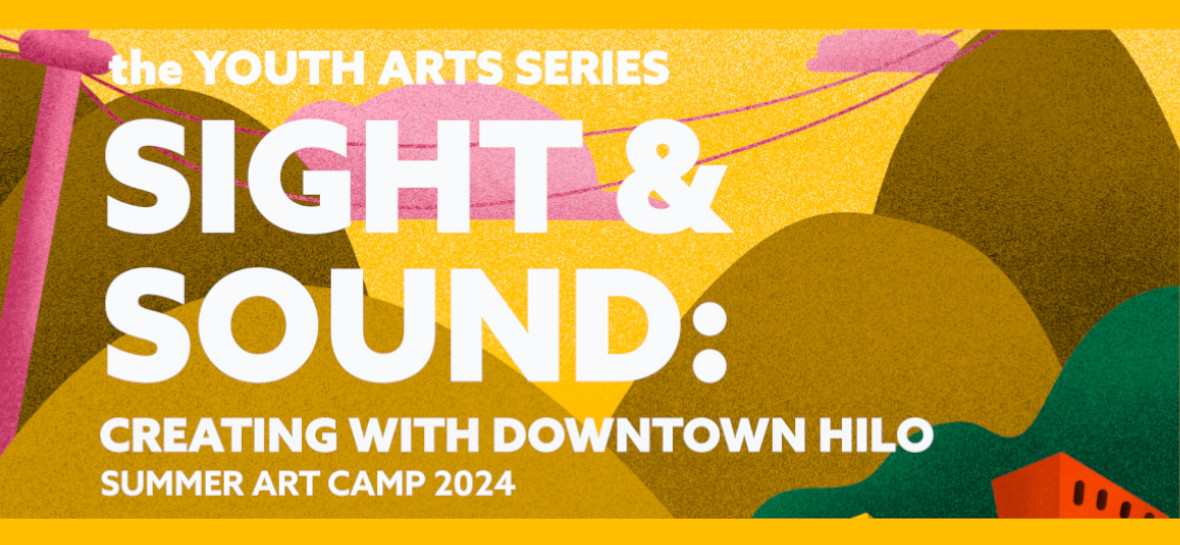 the YOUTH ARTS SERIES

SIGHT & SOUND:

CREATING WITH DOWNTOWN HILO

SUMMER ART CAMP 2024